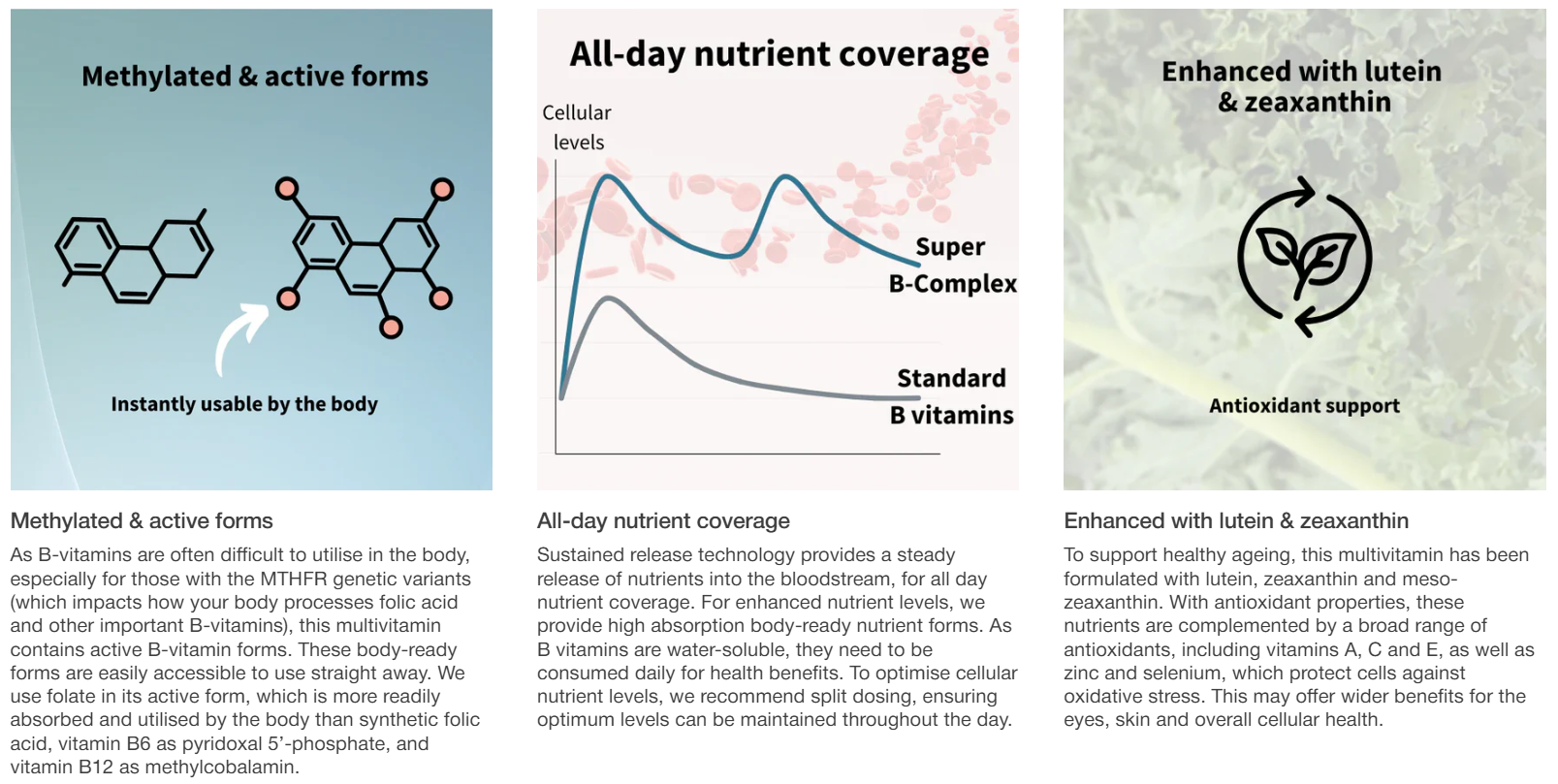 Methylated & active forms

Instantly usable by the body

Methylated & active forms

As B-vitamins are often difficult to utilise in the body, especially for those with the MTHFR genetic variants (which impacts how your body processes folic acid and other important B-vitamins), this multivitamin contains active B-vitamin forms. These body-ready forms are easily accessible to use straight away. We use folate in its active form, which is more readily absorbed and utilised by the body than synthetic folic acid, vitamin B6 as pyridoxal 5'-phosphate, and vitamin B12 as methylcobalamin.

All-day nutrient coverage

Cellular levels

Super B-Complex

Standard B vitamins

All-day nutrient coverage

Sustained release technology provides a steady release of nutrients into the bloodstream, for all day nutrient coverage. For enhanced nutrient levels, we provide high absorption body-ready nutrient forms. As B vitamins are water-soluble, they need to be consumed daily for health benefits. To optimise cellular nutrient levels, we recommend split dosing, ensuring optimum levels can be maintained throughout the day.

Enhanced with lutein & zeaxanthin

Antioxidant support

Enhanced with lutein & zeaxanthin

To support healthy ageing, this multivitamin has been formulated with lutein, zeaxanthin and meso-zeaxanthin. With antioxidant properties, these nutrients are complemented by a broad range of antioxidants, including vitamins A, C and E, as well as zinc and selenium, which protect cells against oxidative stress. This may offer wider benefits for the eyes, skin and overall cellular health.